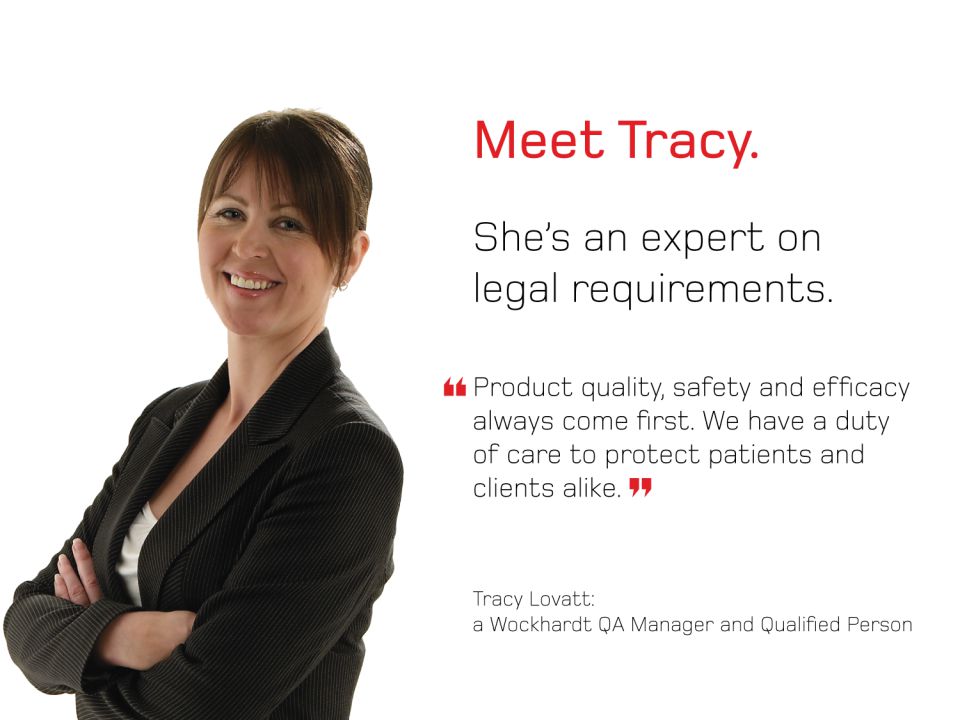 Meet Tracy.

She's an expert on legal requirements.

❝ Product quality, safety and efficacy always come first. We have a duty of care to protect patients and clients alike. ❞

Tracy Lovatt:
a Wockhardt QA Manager and Qualified Person